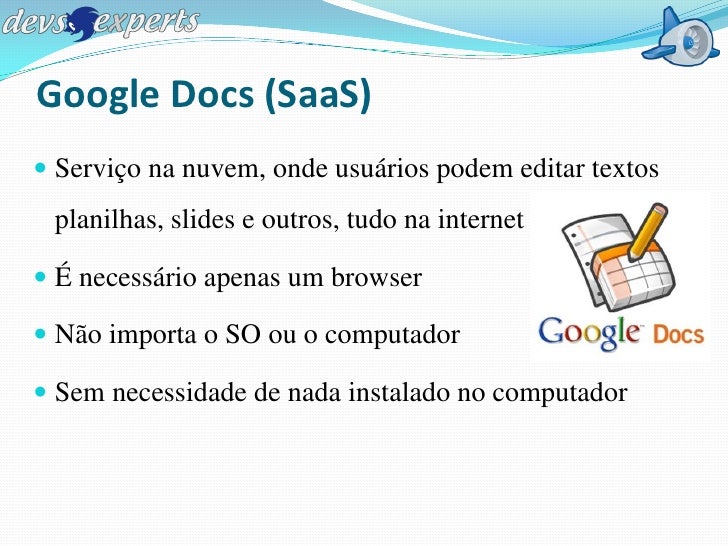 devs experts

Google Docs (SaaS)

Serviço na nuvem, onde usuários podem editar textos planilhas, slides e outros, tudo na internet

É necessário apenas um browser

Não importa o SO ou o computador

Sem necessidade de nada instalado no computador

Google Docs